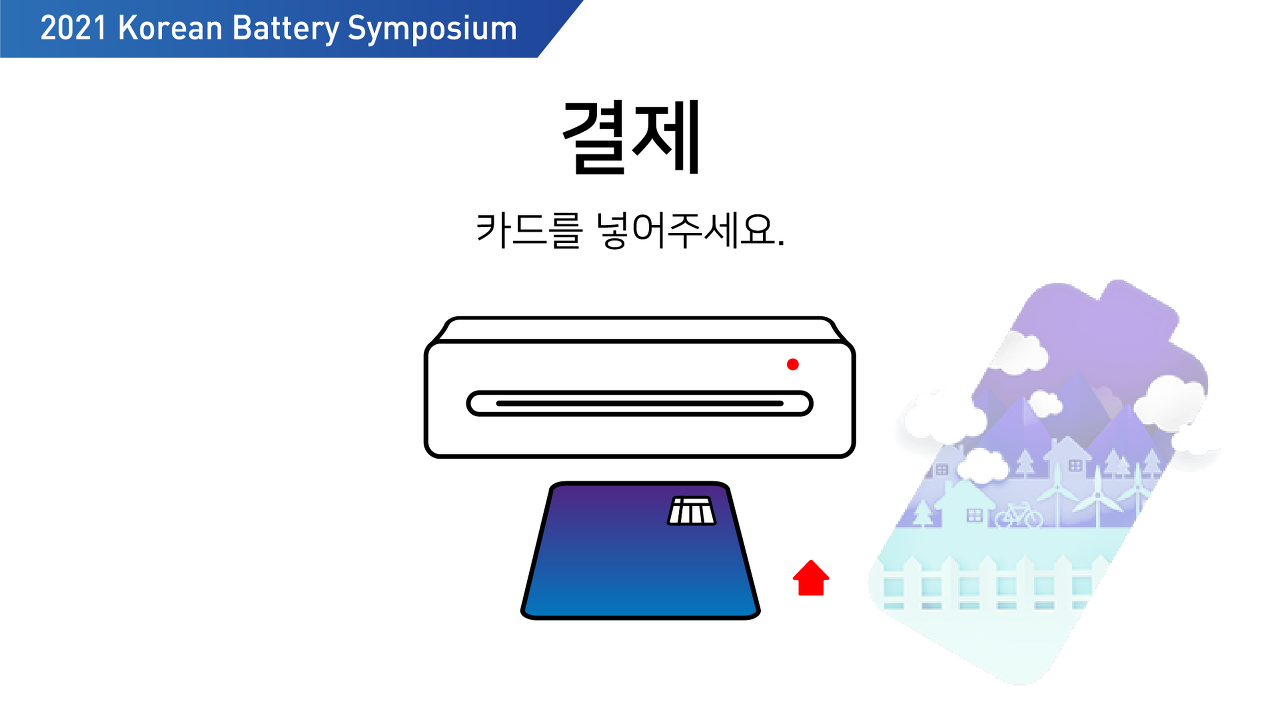 2021 Korean Battery Symposium

결제

카드를 넣어주세요.